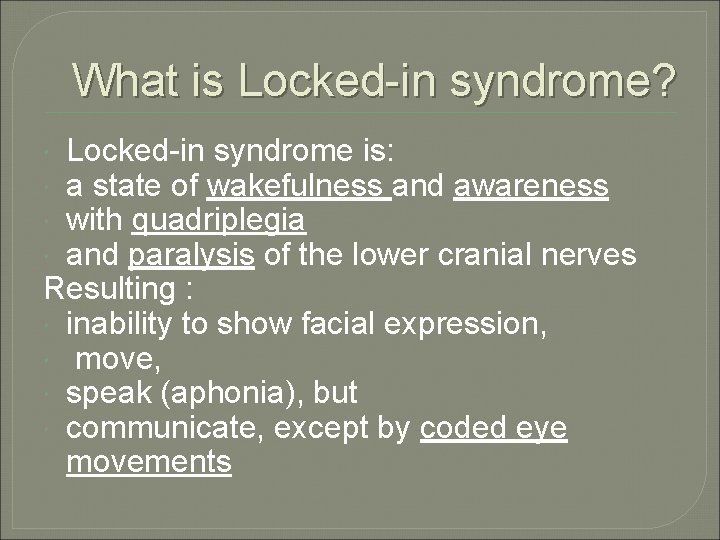 What is Locked-in syndrome?

Locked-in syndrome is:
a state of wakefulness and awareness
with quadriplegia
and paralysis of the lower cranial nerves
Resulting :
inability to show facial expression,
move,
speak (aphonia), but
communicate, except by coded eye movements